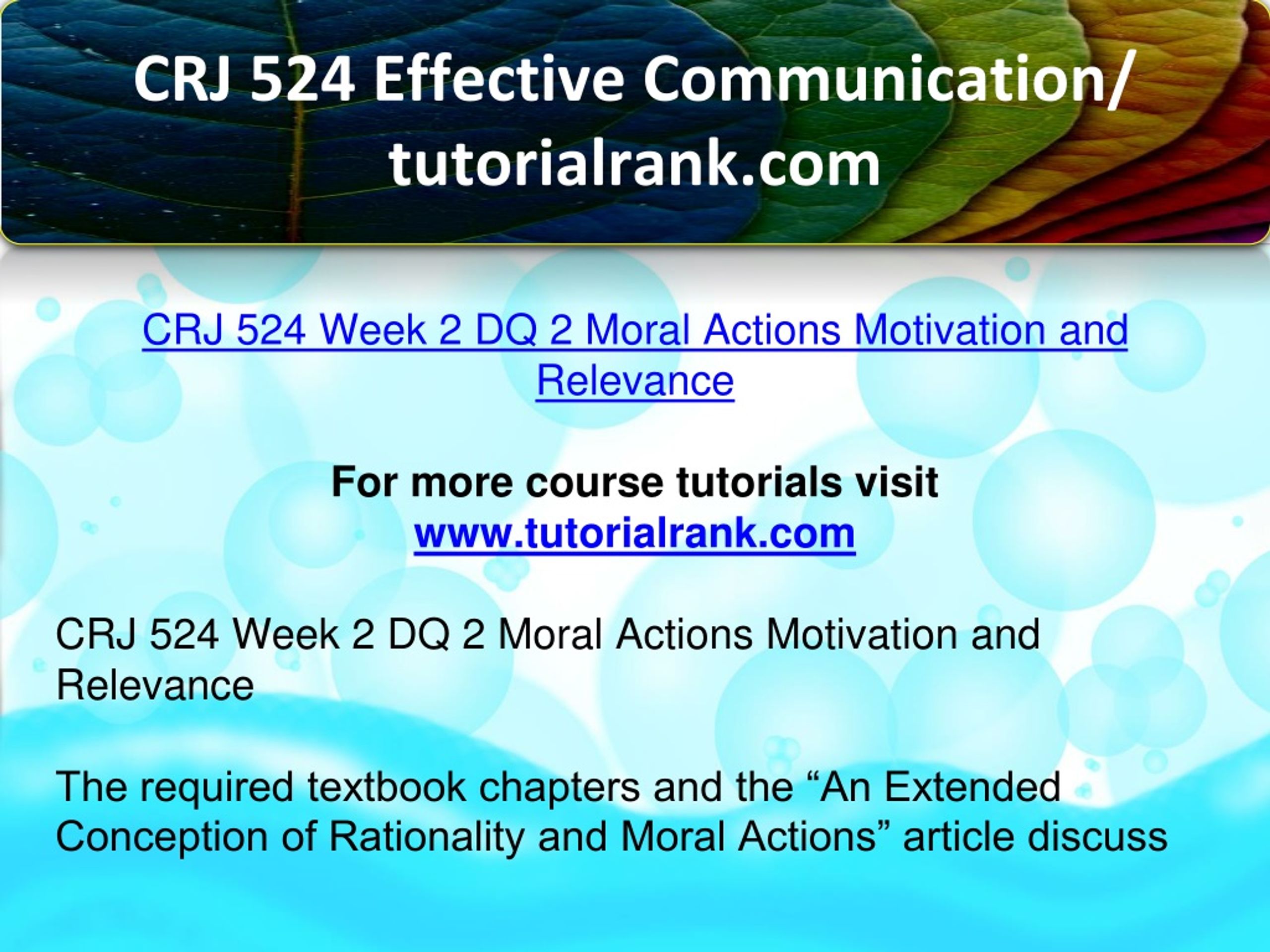 CRJ 524 Effective Communication/ tutorialrank.com

CRJ 524 Week 2 DQ 2 Moral Actions Motivation and Relevance

For more course tutorials visit
www.tutorialrank.com

CRJ 524 Week 2 DQ 2 Moral Actions Motivation and Relevance

The required textbook chapters and the “An Extended Conception of Rationality and Moral Actions” article discuss